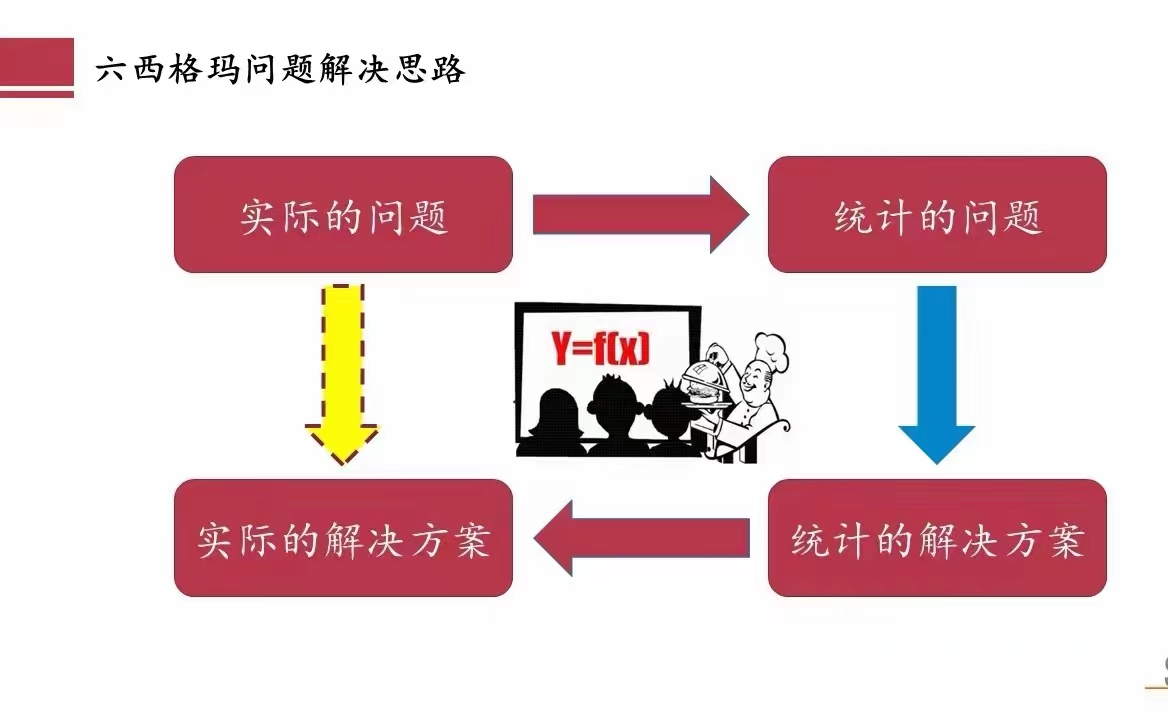 六西格玛问题解决思路

实际的问题

统计的问题

$Y=f(x)$

实际的解决方案

统计的解决方案